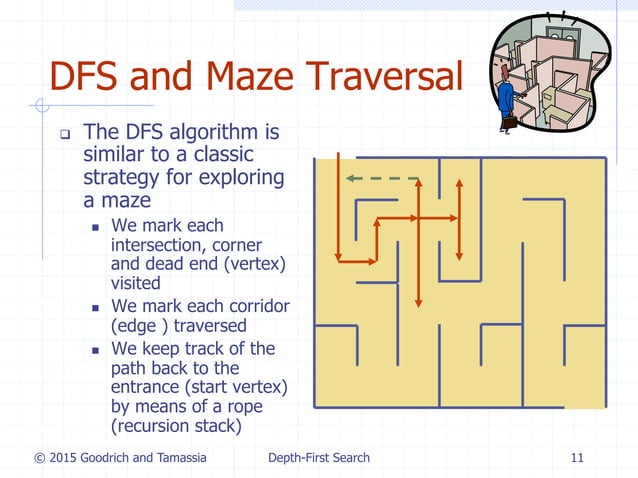 DFS and Maze Traversal

The DFS algorithm is similar to a classic strategy for exploring a maze

We mark each intersection, corner and dead end (vertex) visited

We mark each corridor (edge ) traversed

We keep track of the path back to the entrance (start vertex) by means of a rope (recursion stack)

© 2015 Goodrich and Tamassia Depth-First Search 11